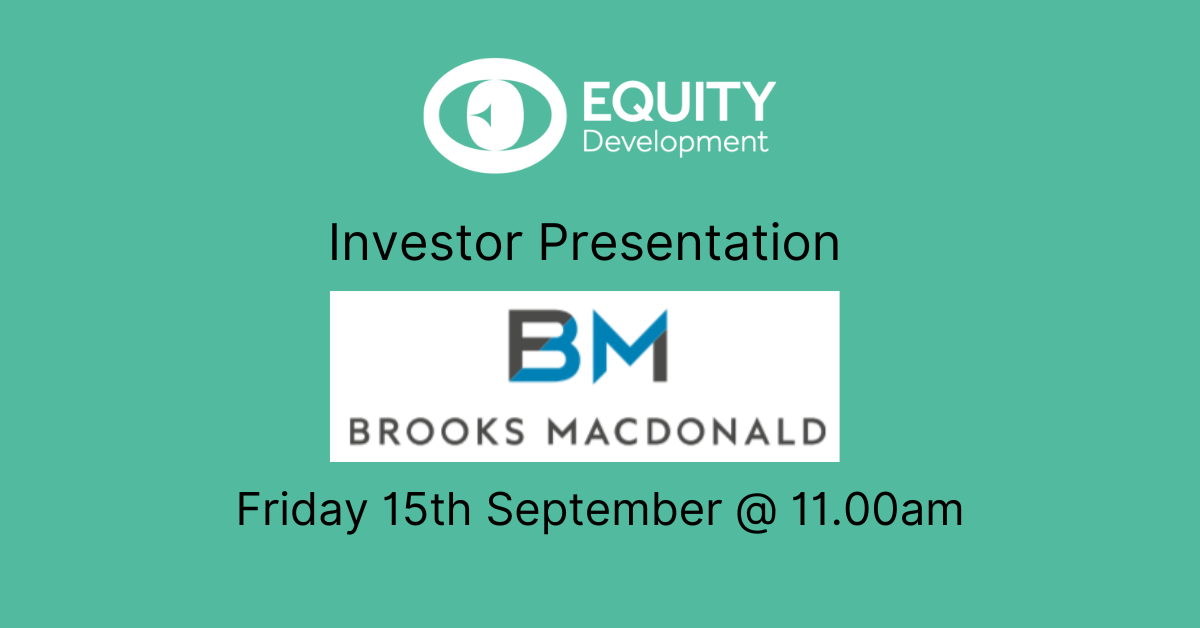 EQUITY
Development

Investor Presentation

BM

BROOKS MACDONALD

Friday 15th September @ 11.00am